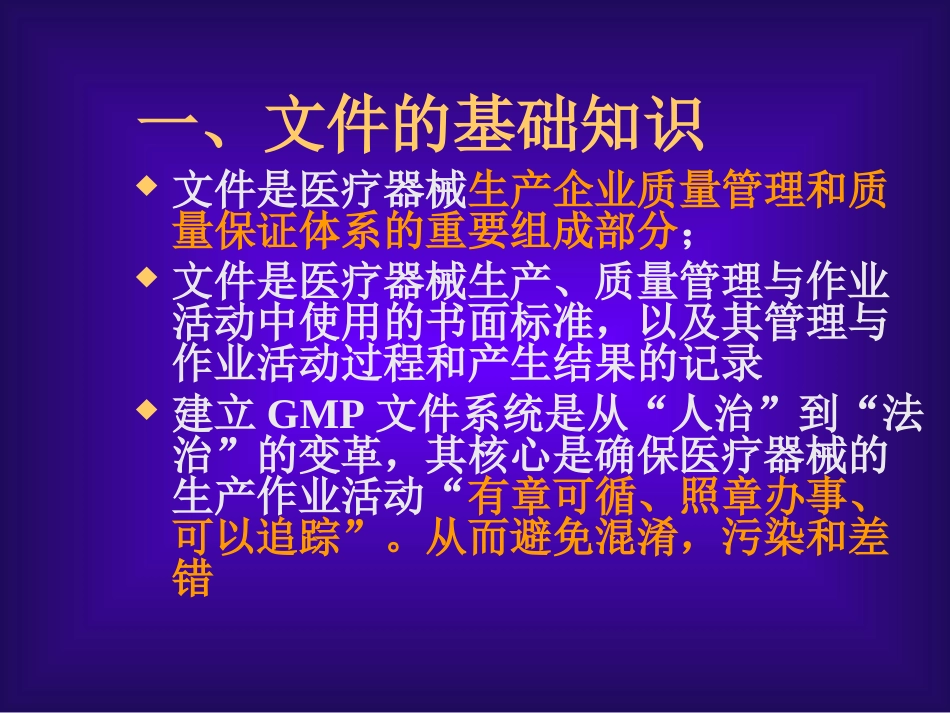 一、文件的基础知识

◆ 文件是医疗器械生产企业质量管理和质量保证体系的重要组成部分；

◆ 文件是医疗器械生产、质量管理与作业活动中使用的书面标准，以及其管理与作业活动过程和产生结果的记录

◆ 建立 GMP 文件系统是从“人治”到“法治”的变革，其核心是确保医疗器械的生产作业活动“有章可循、照章办事、可以追踪”。从而避免混淆，污染和差错